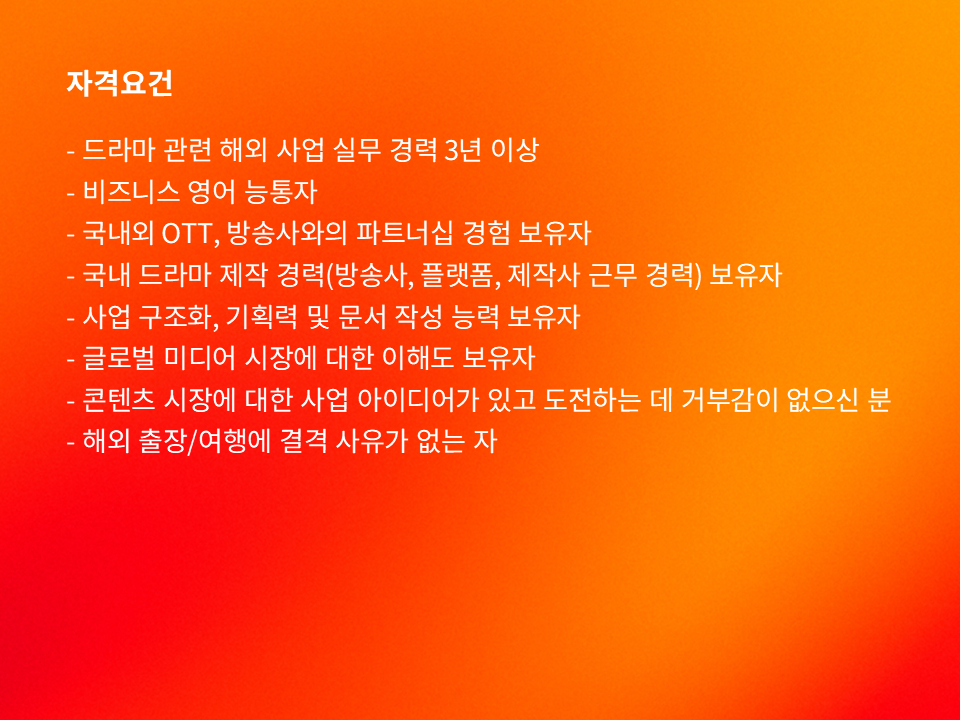 자격요건

- 드라마 관련 해외 사업 실무 경력 3년 이상
- 비즈니스 영어 능통자
- 국내외 OTT, 방송사와의 파트너십 경험 보유자
- 국내 드라마 제작 경력(방송사, 플랫폼, 제작사 근무 경력) 보유자
- 사업 구조화, 기획력 및 문서 작성 능력 보유자
- 글로벌 미디어 시장에 대한 이해도 보유자
- 콘텐츠 시장에 대한 사업 아이디어가 있고 도전하는 데 거부감이 없으신 분
- 해외 출장/여행에 결격 사유가 없는 자